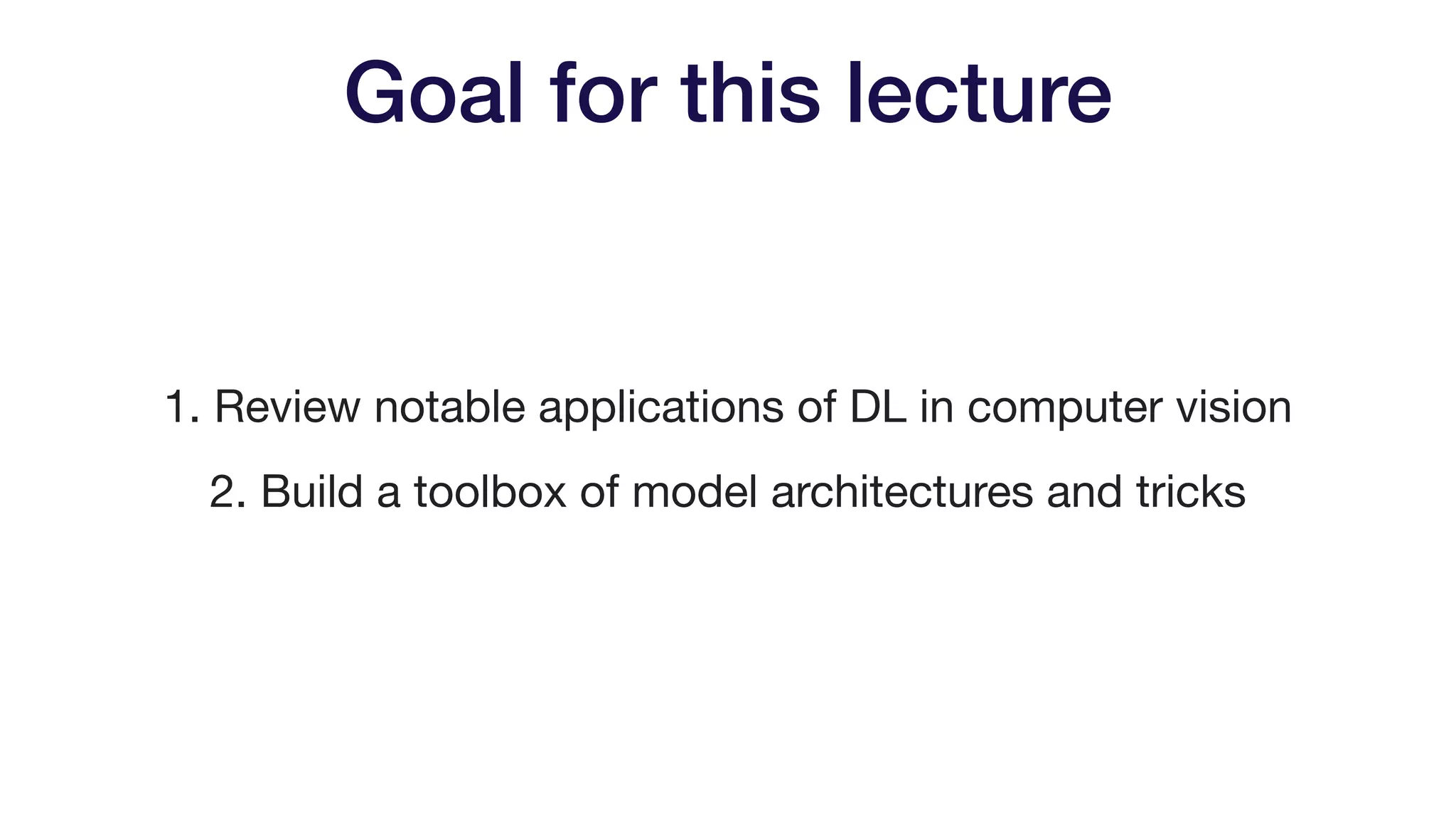 Goal for this lecture

1. Review notable applications of DL in computer vision

2. Build a toolbox of model architectures and tricks